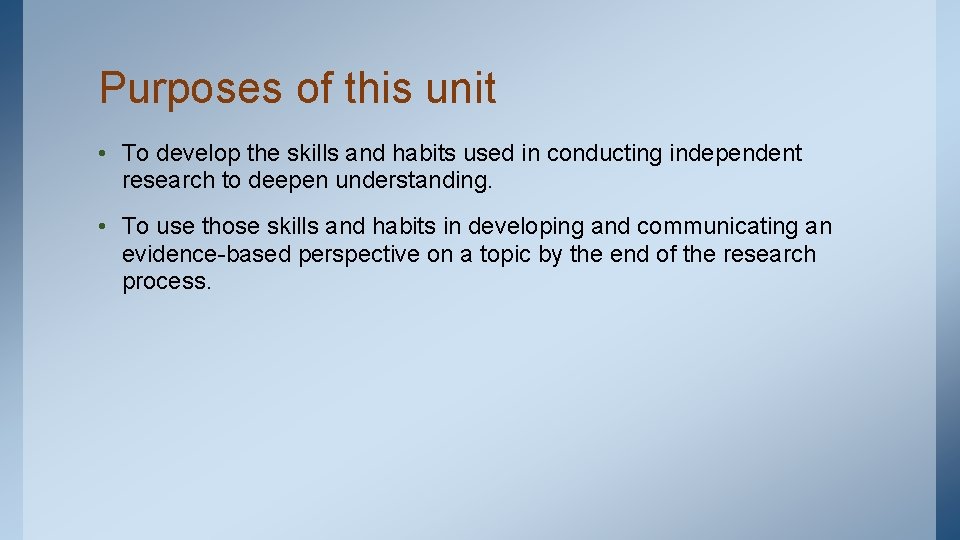 Purposes of this unit

• To develop the skills and habits used in conducting independent research to deepen understanding.

• To use those skills and habits in developing and communicating an evidence-based perspective on a topic by the end of the research process.